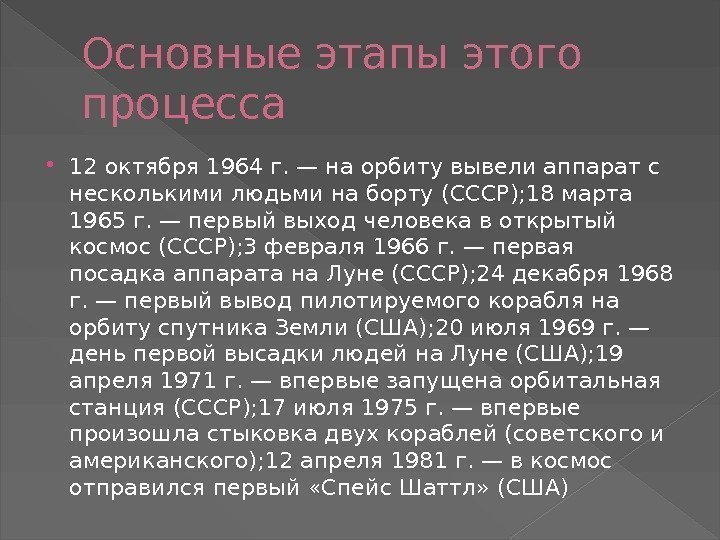 Основные этапы этого процесса

12 октября 1964 г. — на орбиту вывели аппарат с несколькими людьми на борту (СССР);18 марта 1965 г. — первый выход человека в открытый космос (СССР);3 февраля 1966 г. — первая посадка аппарата на Луне (СССР);24 декабря 1968 г. — первый вывод пилотируемого корабля на орбиту спутника Земли (США);20 июля 1969 г. — день первой высадки людей на Луне (США);19 апреля 1971 г. — впервые запущена орбитальная станция (СССР);17 июля 1975 г. — впервые произошла стыковка двух кораблей (советского и американского);12 апреля 1981 г. — в космос отправился первый «Спейс Шаттл» (США)